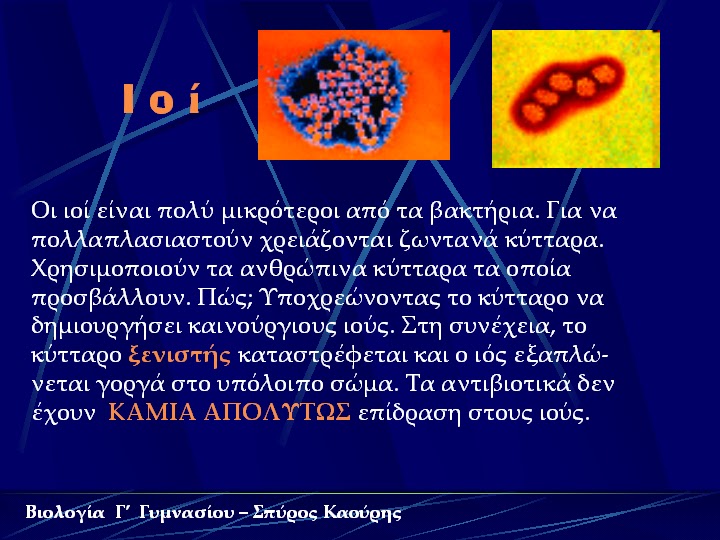 Ιοί

Οι ιοί είναι πολύ μικρότεροι από τα βακτήρια. Για να πολλαπλασιαστούν χρειάζονται ζωντανά κύτταρα. Χρησιμοποιούν τα ανθρώπινα κύτταρα τα οποία προσβάλλουν. Πώς; Υποχρεώνοντας το κύτταρο να δημιουργήσει καινούργιους ιούς. Στη συνέχεια, το κύτταρο ξενιστής καταστρέφεται και ο ιός εξαπλώνεται γοργά στο υπόλοιπο σώμα. Τα αντιβιοτικά δεν έχουν ΚΑΜΙΑ ΑΠΟΛΥΤΩΣ επίδραση στους ιούς.

Βιολογία Γ΄ Γυμνασίου – Σπύρος Καούρης